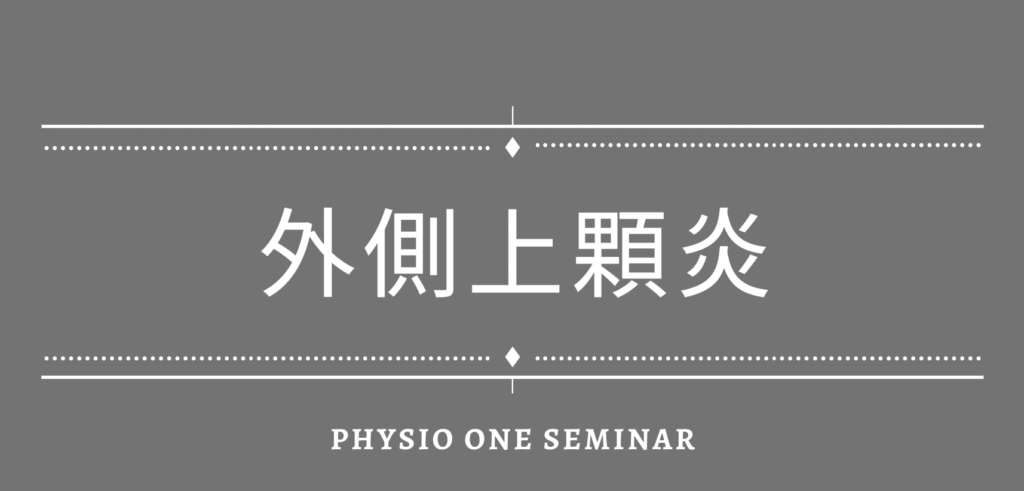 外側上顆炎

PHYSIO ONE SEMINAR